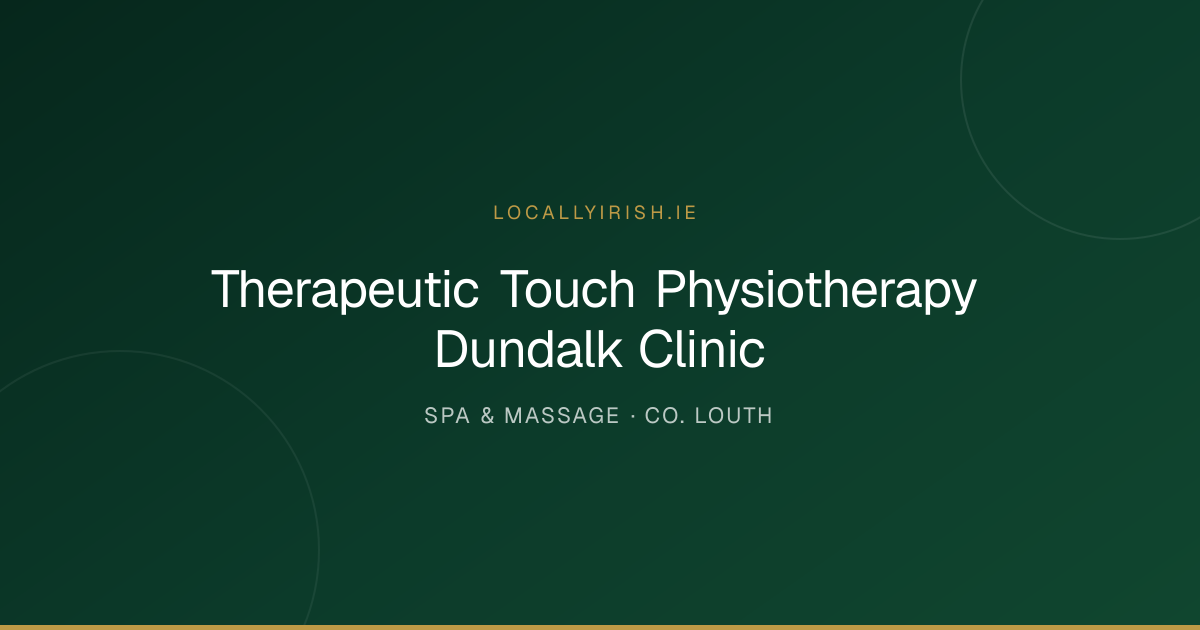 LOCALLYIRISH.IE

Therapeutic Touch Physiotherapy Dundalk Clinic

SPA & MASSAGE · CO. LOUTH